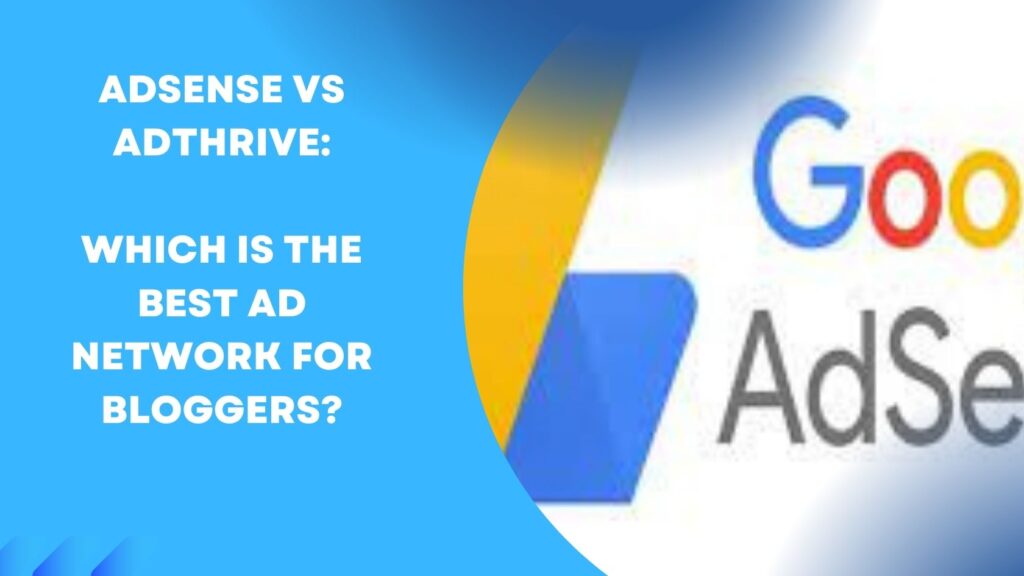 ADSENSE VS ADTHRIVE:

WHICH IS THE BEST AD NETWORK FOR BLOGGERS?

Goo

AdSe